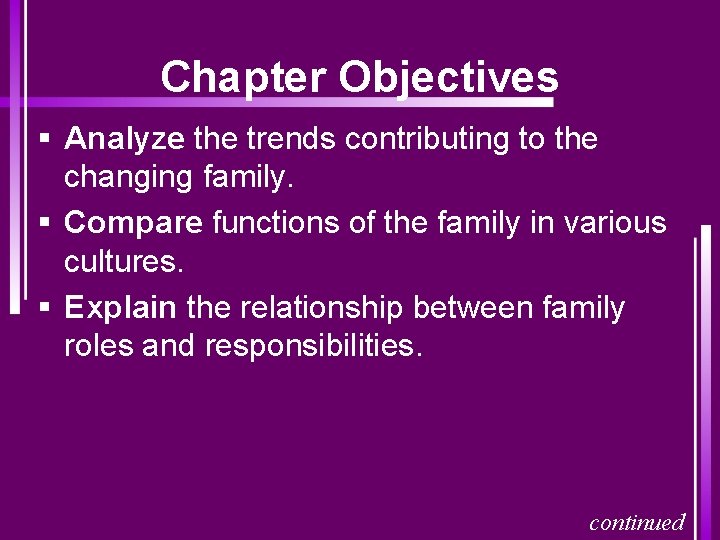 Chapter Objectives

▪ Analyze the trends contributing to the changing family.

▪ Compare functions of the family in various cultures.

▪ Explain the relationship between family roles and responsibilities.

continued